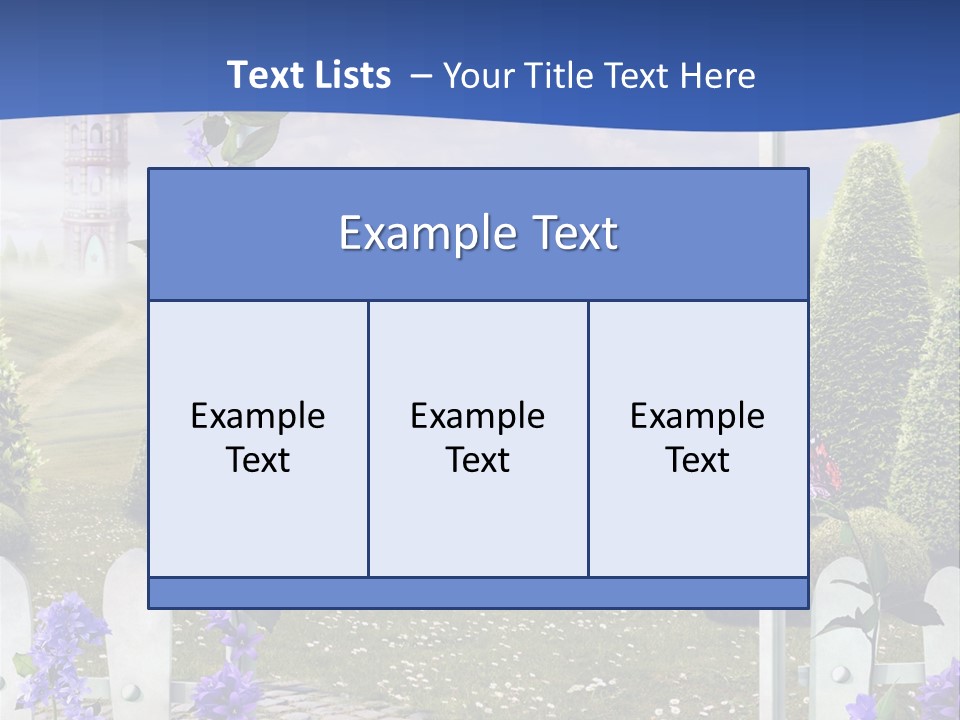 Text Lists – Your Title Text Here

Example Text

Example Text

Example Text

Example Text